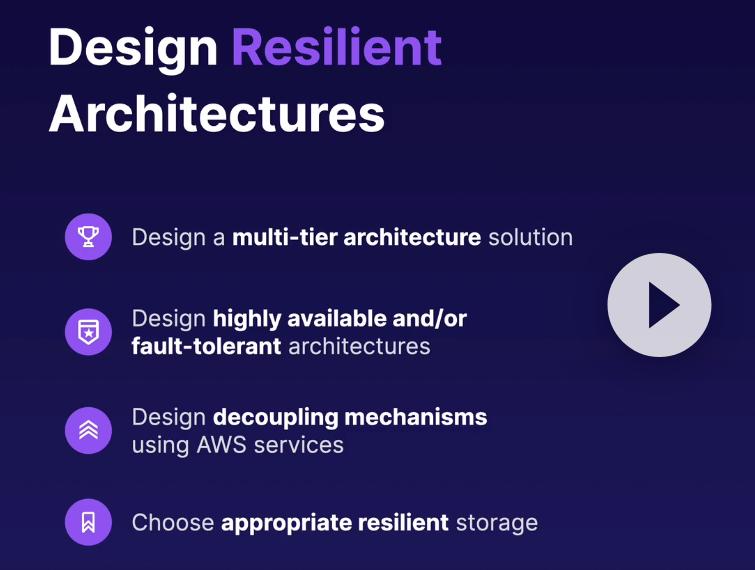 Design Resilient Architectures

Design a multi-tier architecture solution

Design highly available and/or fault-tolerant architectures

Design decoupling mechanisms using AWS services

Choose appropriate resilient storage